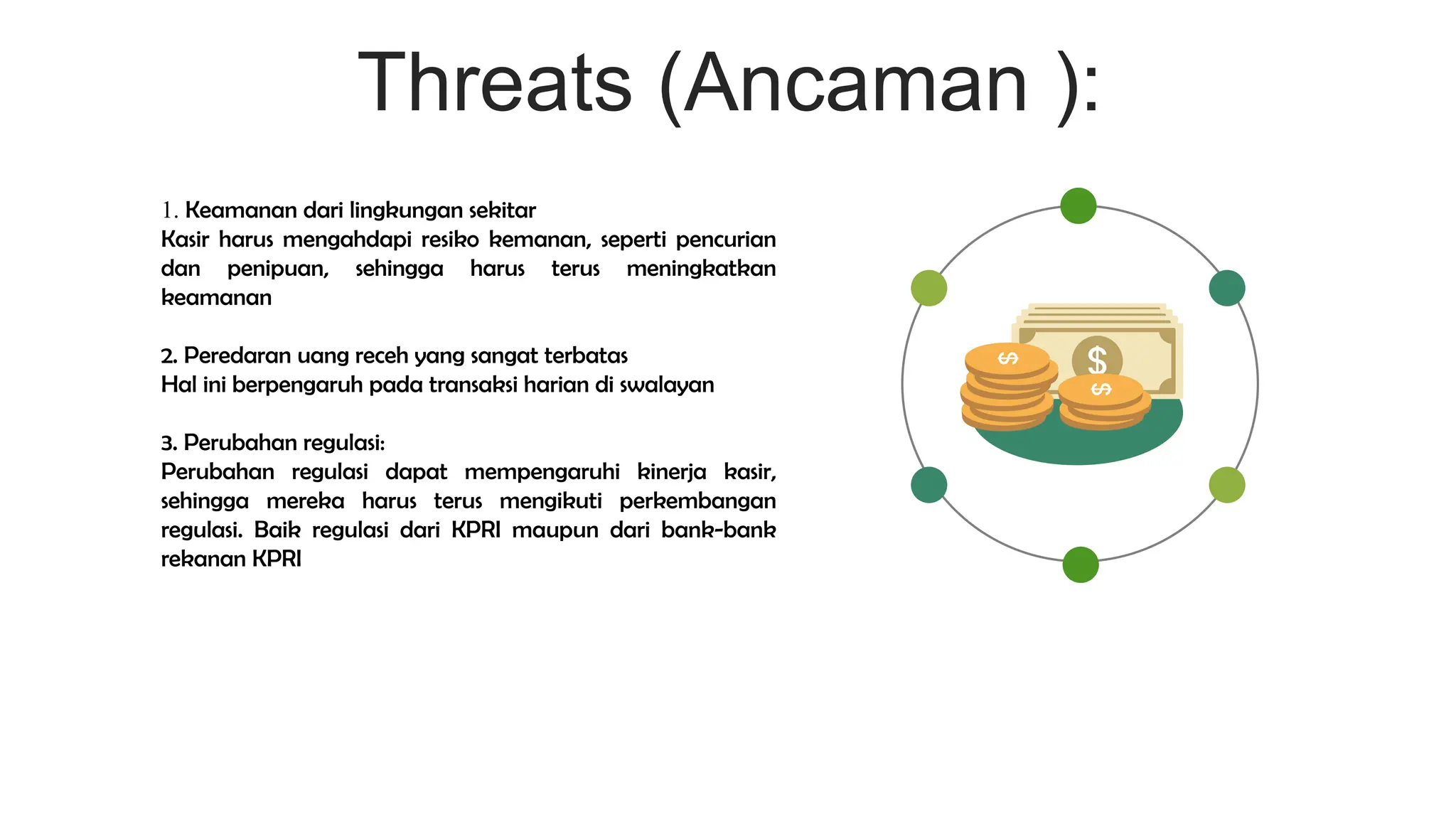 Threats (Ancaman ):

1. Keamanan dari lingkungan sekitar
Kasir harus mengahdapi resiko kemanan, seperti pencurian dan penipuan, sehingga harus terus meningkatkan keamanan

2. Peredaran uang receh yang sangat terbatas
Hal ini berpengaruh pada transaksi harian di swalayan

3. Perubahan regulasi:
Perubahan regulasi dapat mempengaruhi kinerja kasir, sehingga mereka harus terus mengikuti perkembangan regulasi. Baik regulasi dari KPRI maupun dari bank-bank rekanan KPRI

$
$
$